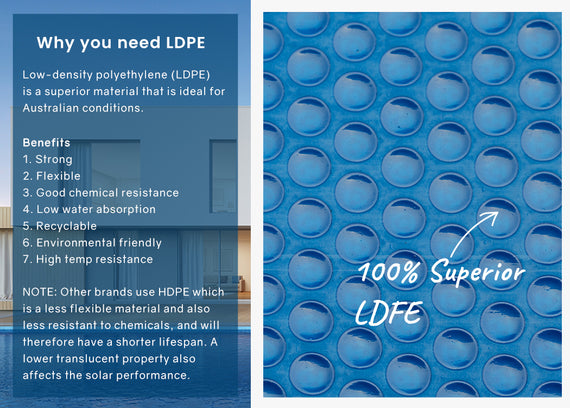 Why you need LDPE

Low-density polyethylene (LDPE) is a superior material that is ideal for Australian conditions.

Benefits
1. Strong
2. Flexible
3. Good chemical resistance
4. Low water absorption
5. Recyclable
6. Environmental friendly
7. High temp resistance

NOTE: Other brands use HDPE which is a less flexible material and also less resistant to chemicals, and will therefore have a shorter lifespan. A lower translucent property also affects the solar performance.

100% Superior LDFE